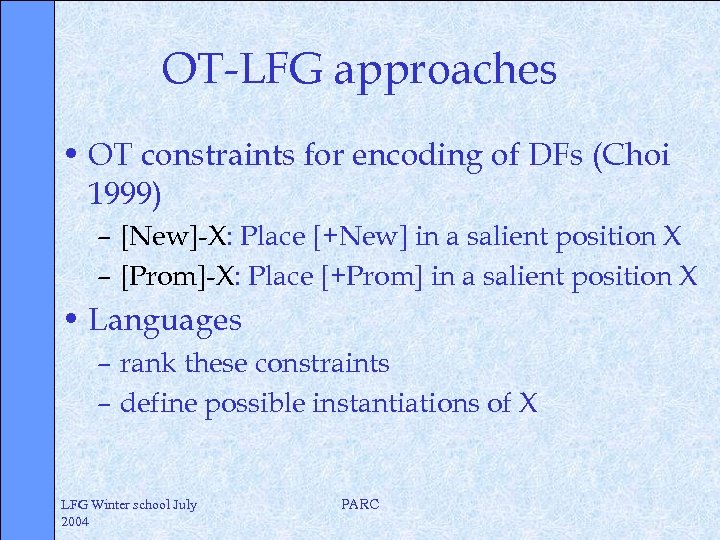 OT-LFG approaches

• OT constraints for encoding of DFs (Choi 1999)
– [New]-X: Place [+New] in a salient position X
– [Prom]-X: Place [+Prom] in a salient position X
• Languages
– rank these constraints
– define possible instantiations of X

LFG Winter school July 2004

PARC